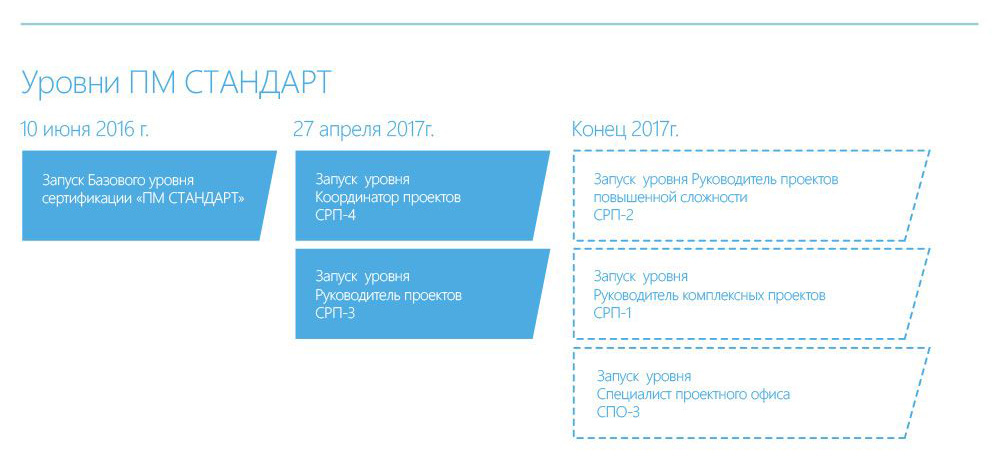 Уровни ПМ СТАНДАРТ

10 июня 2016 г.

Запуск Базового уровня сертификации «ПМ СТАНДАРТ»

27 апреля 2017г.

Запуск уровня Координатор проектов СРП-4

Запуск уровня Руководитель проектов СРП-3

Конец 2017г.

Запуск уровня Руководитель проектов повышенной сложности СРП-2

Запуск уровня Руководитель комплексных проектов СРП-1

Запуск уровня Специалист проектного офиса СПО-3